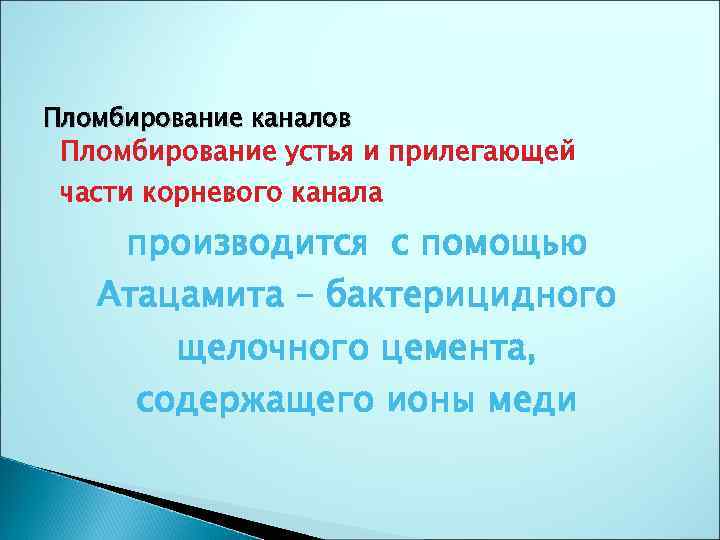 Пломбирование каналов

Пломбирование устья и прилегающей части корневого канала

производится с помощью Атацамита – бактерицидного щелочного цемента, содержащего ионы меди